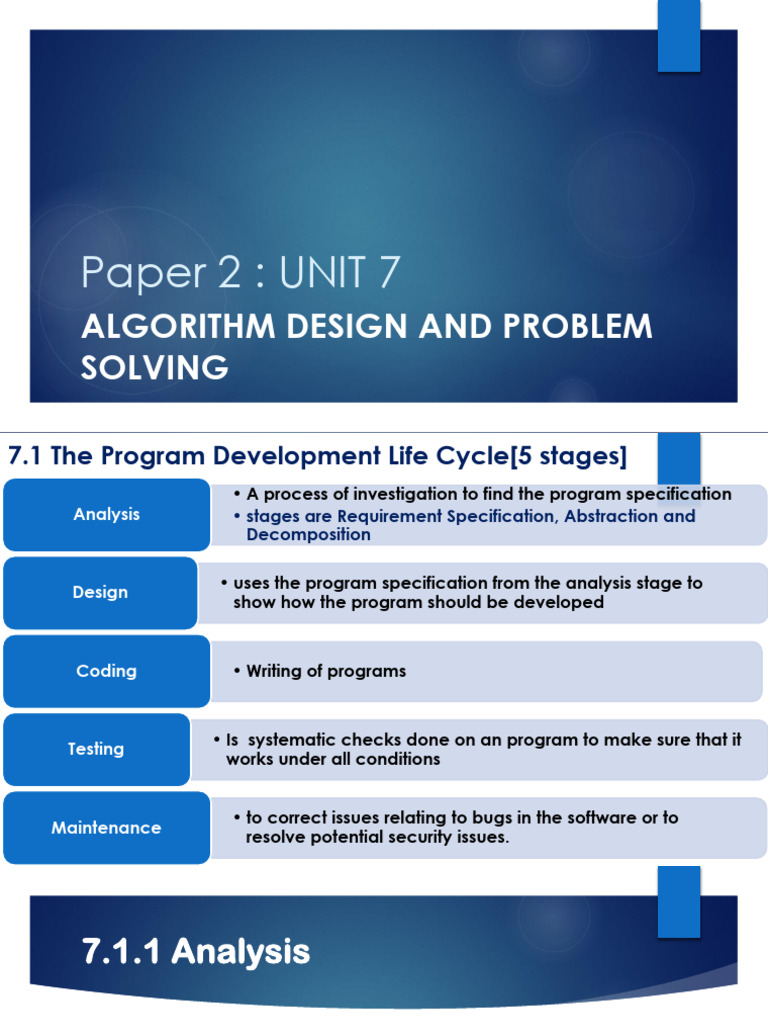 Paper 2 : UNIT 7

ALGORITHM DESIGN AND PROBLEM SOLVING

7.1 The Program Development Life Cycle[5 stages]

Analysis

• A process of investigation to find the program specification
• stages are Requirement Specification, Abstraction and Decomposition

Design

• uses the program specification from the analysis stage to show how the program should be developed

Coding

• Writing of programs

Testing

• Is systematic checks done on an program to make sure that it works under all conditions

Maintenance

• to correct issues relating to bugs in the software or to resolve potential security issues.

7.1.1 Analysis